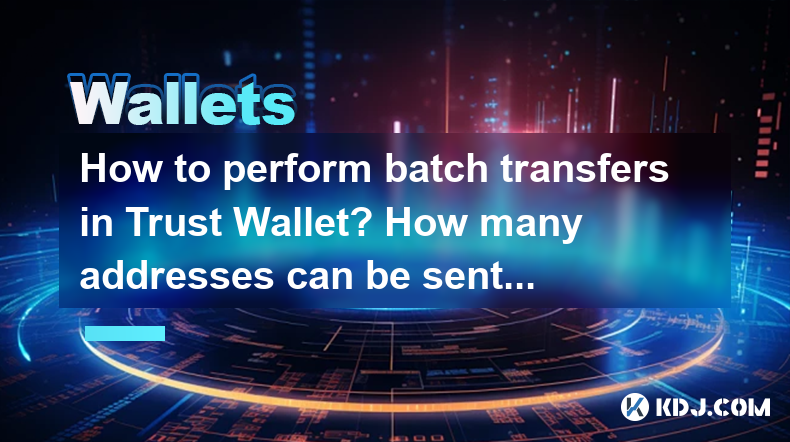 Wallets

How to perform batch transfers in Trust Wallet? How many addresses can be sent...

KDJ.COM